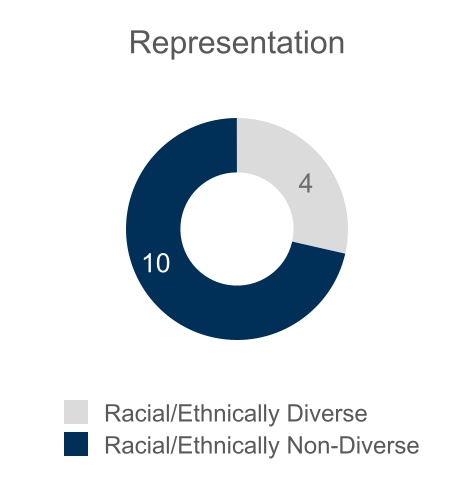 Representation

4

10

Racial/Ethnically Diverse
Racial/Ethnically Non-Diverse